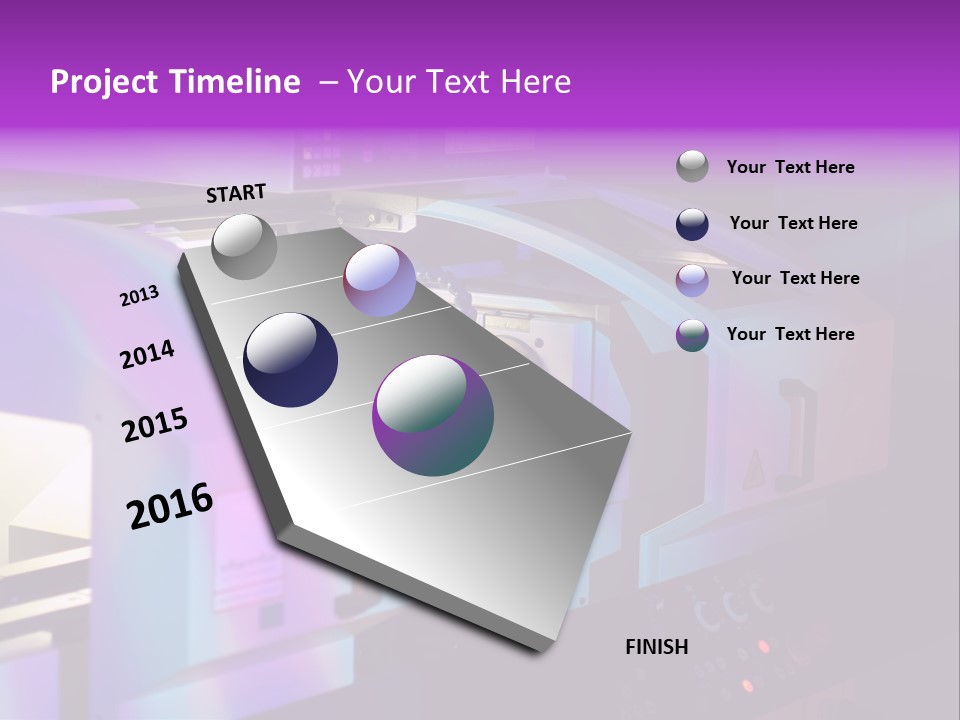 Project Timeline – Your Text Here

START

2013

2014

2015

2016

FINISH

Your Text Here

Your Text Here

Your Text Here

Your Text Here